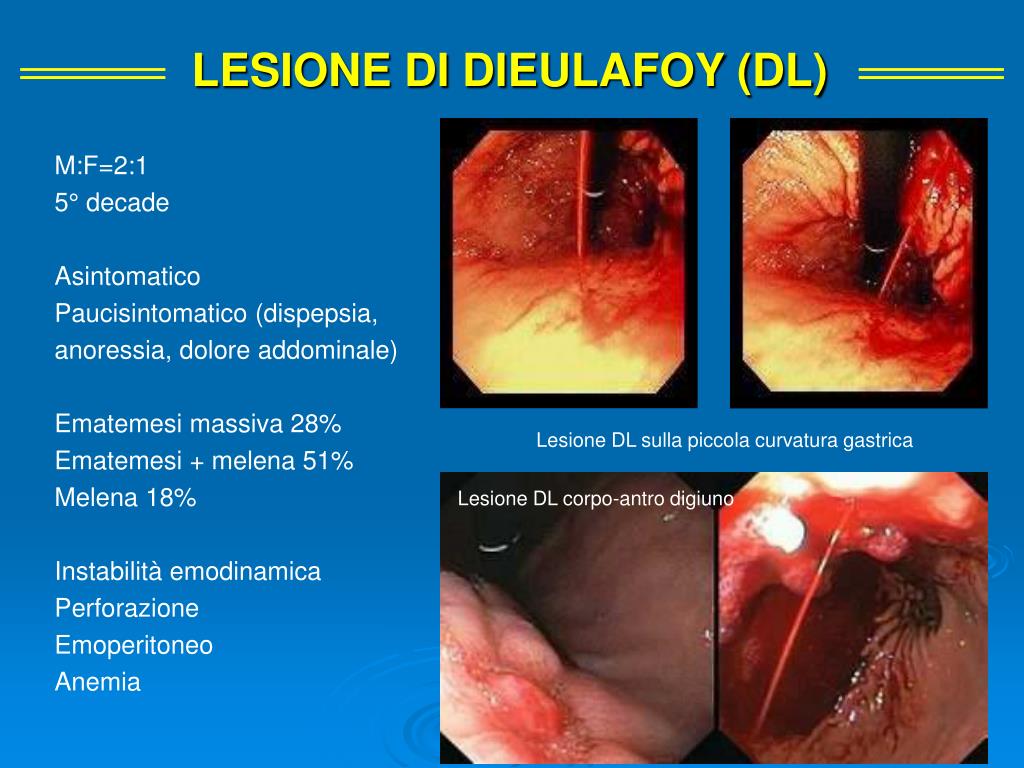 LESIONE DI DIEULAFOY (DL)

M:F=2:1
5° decade

Asintomatico
Paucisintomatico (dispepsia, anoressia, dolore addominale)

Ematemesi massiva 28%
Ematemesi + melena 51%
Melena 18%

Instabilità emodinamica
Perforazione
Emoperitoneo
Anemia

Lesione DL sulla piccola curvatura gastrica

Lesione DL corpo-antro digiuno